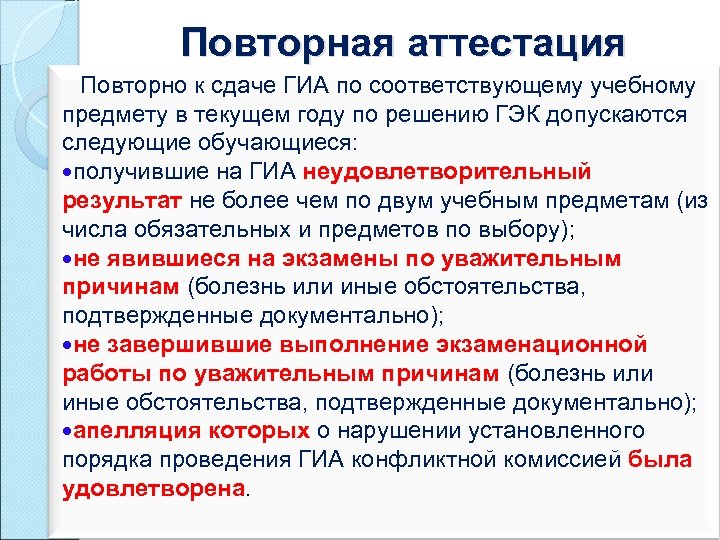 Повторная аттестация

Повторно к сдаче ГИА по соответствующему учебному предмету в текущем году по решению ГЭК допускаются следующие обучающиеся:

•получившие на ГИА неудовлетворительный результат не более чем по двум учебным предметам (из числа обязательных и предметов по выбору);

•не явившиеся на экзамены по уважительным причинам (болезнь или иные обстоятельства, подтвержденные документально);

•не завершившие выполнение экзаменационной работы по уважительным причинам (болезнь или иные обстоятельства, подтвержденные документально);

•апелляция которых о нарушении установленного порядка проведения ГИА конфликтной комиссией была удовлетворена.